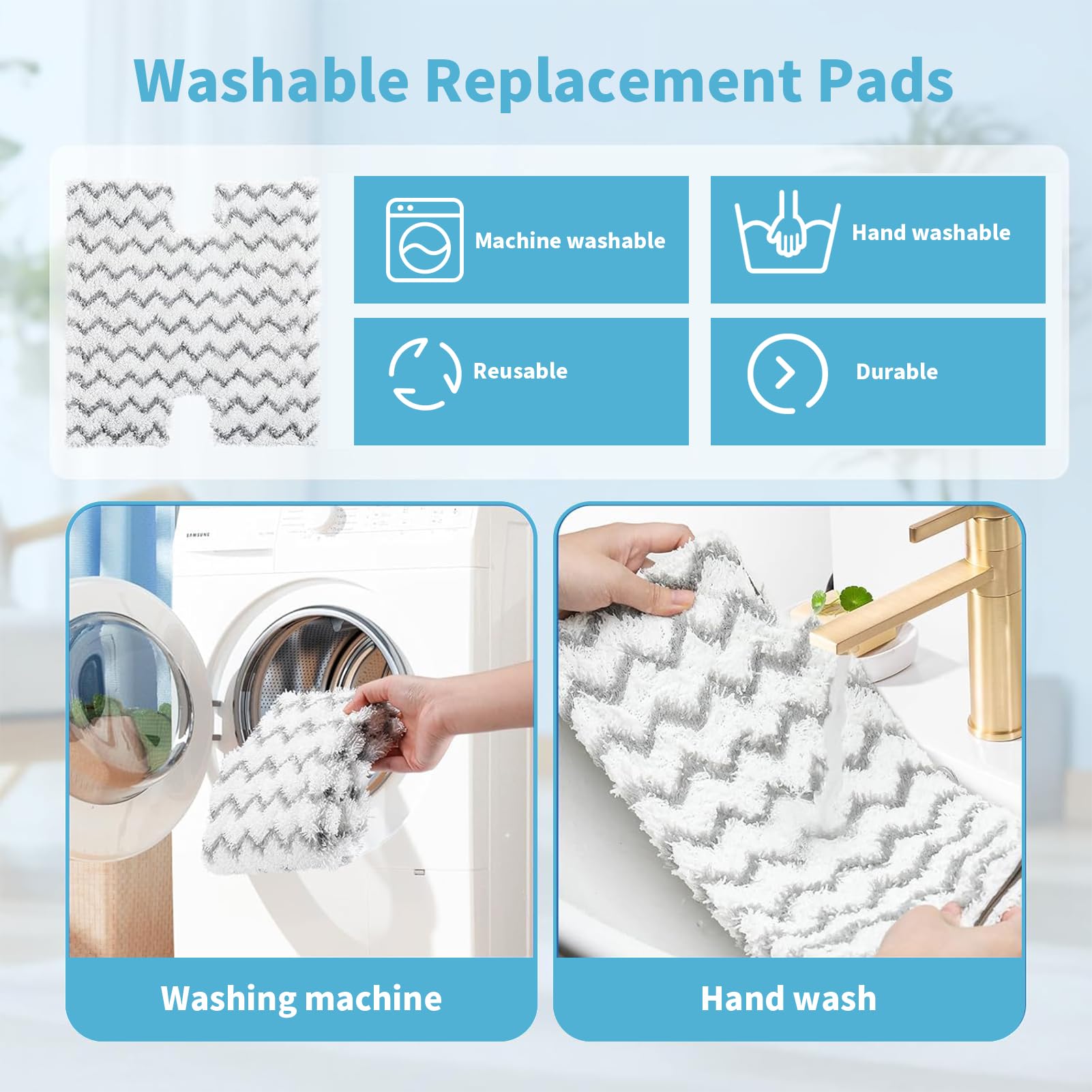 Washable Replacement Pads

Machine washable

Hand washable

Reusable

Durable

SAMSUNG

Washing machine

Hand wash